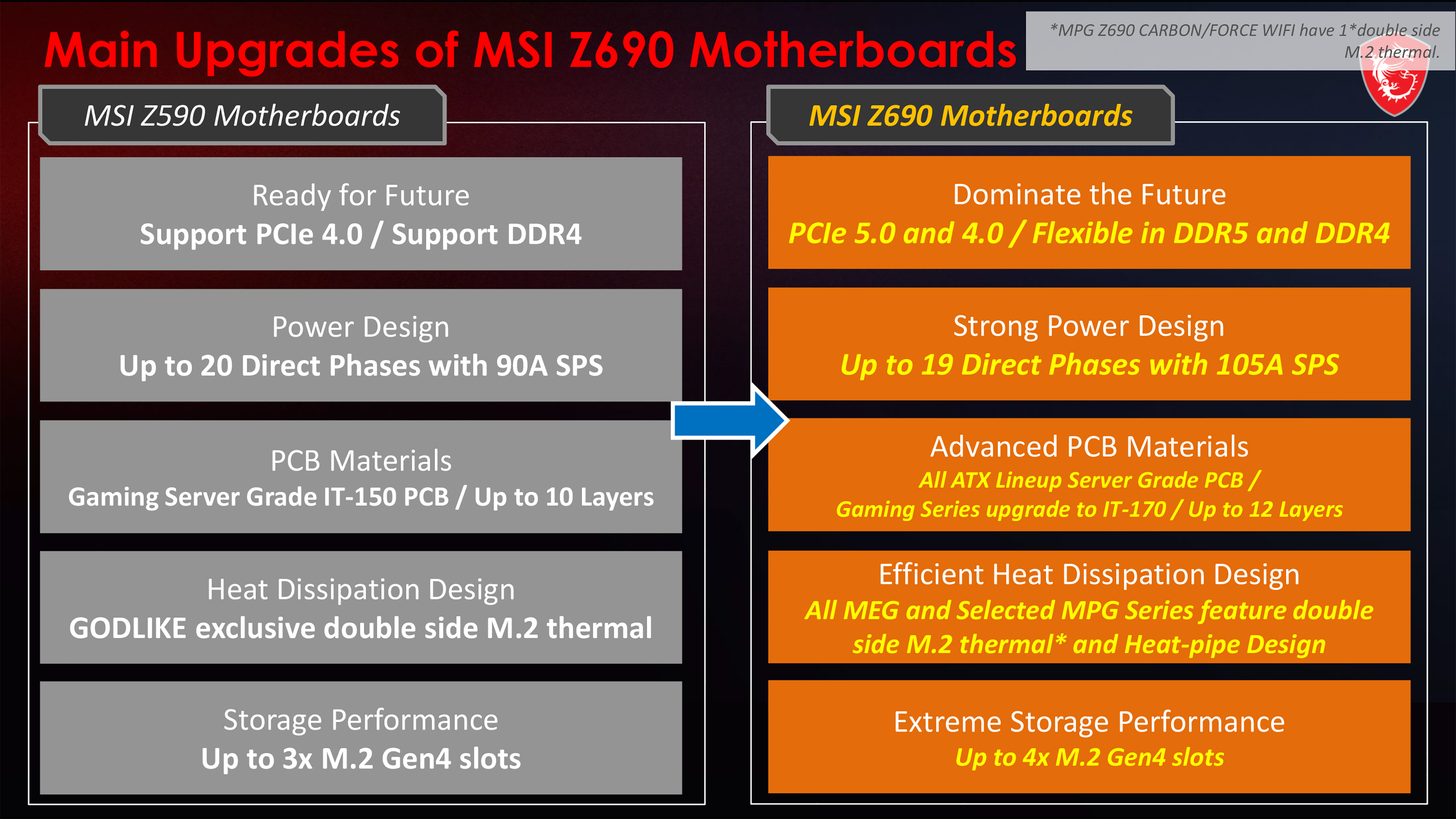 Main Upgrades of MSI Z690 Motherboards

*MPG Z690 CARBON/FORCE WIFI have 1*double side M.2 thermal.

MSI Z590 Motherboards

Ready for Future
Support PCIe 4.0 / Support DDR4

Power Design
Up to 20 Direct Phases with 90A SPS

PCB Materials
Gaming Server Grade IT-150 PCB / Up to 10 Layers

Heat Dissipation Design
GODLIKE exclusive double side M.2 thermal

Storage Performance
Up to 3x M.2 Gen4 slots

MSI Z690 Motherboards

Dominate the Future
PCIe 5.0 and 4.0 / Flexible in DDR5 and DDR4

Strong Power Design
Up to 19 Direct Phases with 105A SPS

Advanced PCB Materials
All ATX Lineup Server Grade PCB / Gaming Series upgrade to IT-170 / Up to 12 Layers

Efficient Heat Dissipation Design
All MEG and Selected MPG Series feature double side M.2 thermal* and Heat-pipe Design

Extreme Storage Performance
Up to 4x M.2 Gen4 slots